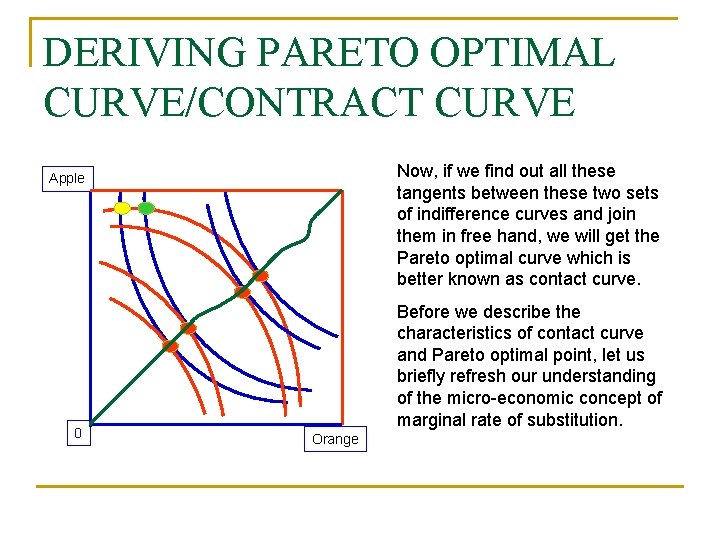 DERIVING PARETO OPTIMAL CURVE/CONTRACT CURVE

Apple

0

Orange

Now, if we find out all these tangents between these two sets of indifference curves and join them in free hand, we will get the Pareto optimal curve which is better known as contact curve.

Before we describe the characteristics of contact curve and Pareto optimal point, let us briefly refresh our understanding of the micro-economic concept of marginal rate of substitution.